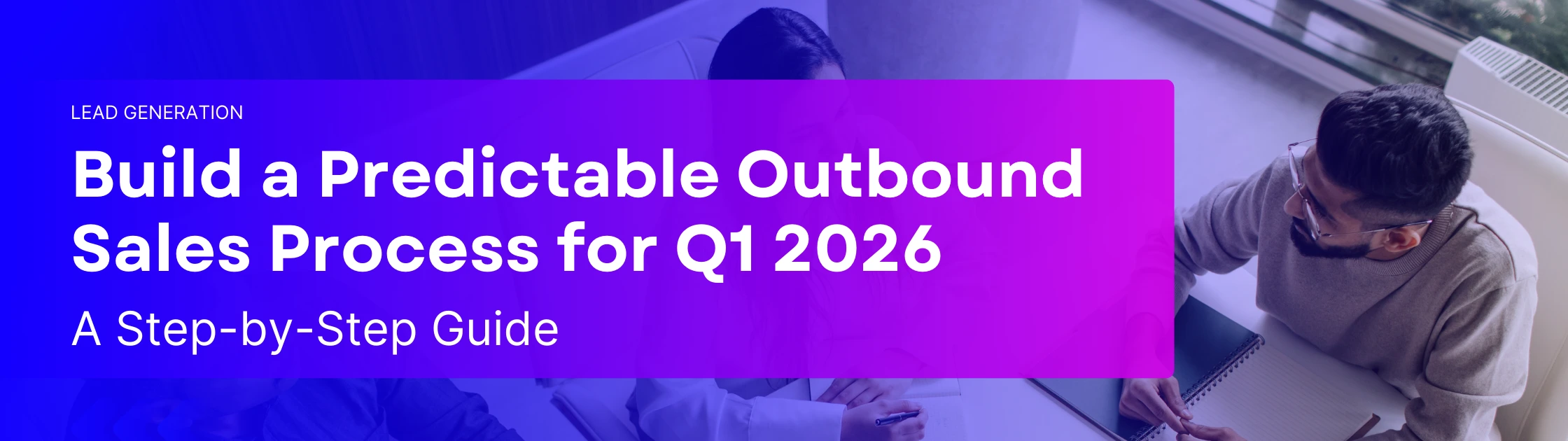 LEAD GENERATION

Build a Predictable Outbound Sales Process for Q1 2026

A Step-by-Step Guide